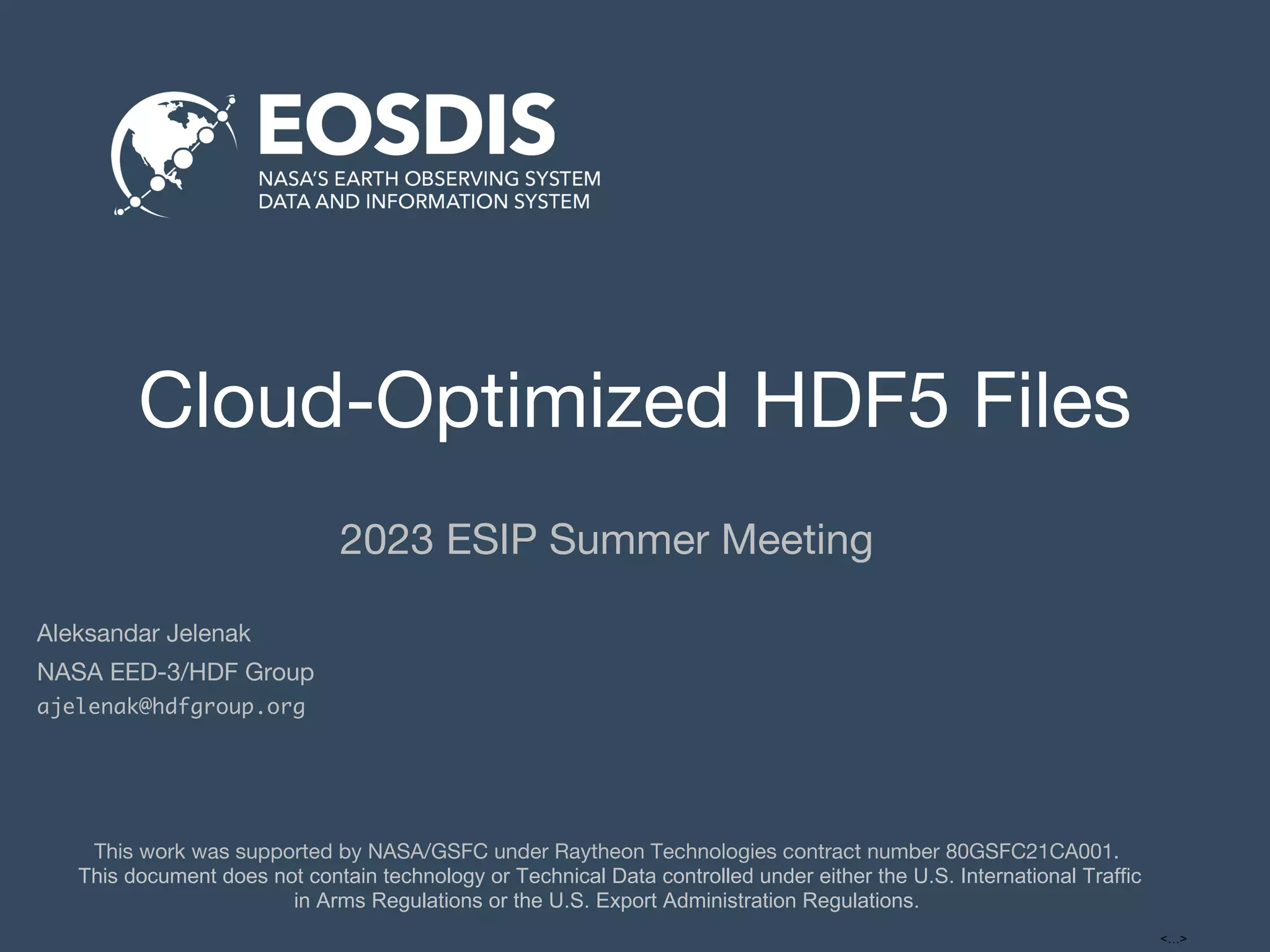 EOSDIS
NASA'S EARTH OBSERVING SYSTEM
DATA AND INFORMATION SYSTEM

Cloud-Optimized HDF5 Files

2023 ESIP Summer Meeting

Aleksandar Jelenak
NASA EED-3/HDF Group
ajelenak@hdfgroup.org

This work was supported by NASA/GSFC under Raytheon Technologies contract number 80GSFC21CA001. This document does not contain technology or Technical Data controlled under either the U.S. International Traffic in Arms Regulations or the U.S. Export Administration Regulations.

<...>